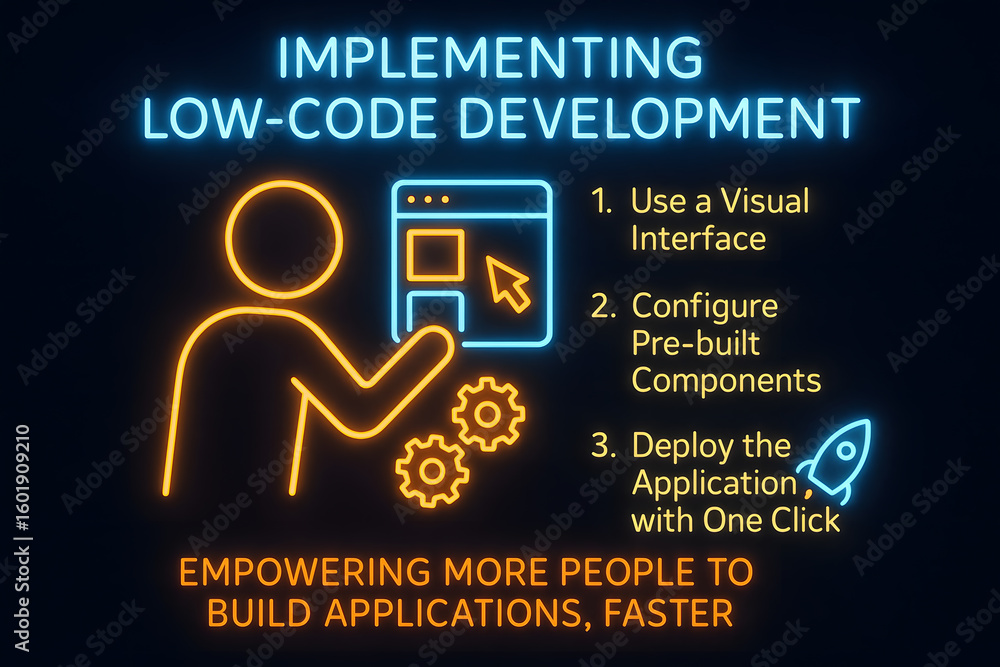 IMPLEMENTING LOW-CODE DEVELOPMENT

1. Use a Visual Interface

2. Configure Pre-built Components

3. Deploy the Application with One Click

EMPOWERING MORE PEOPLE TO BUILD APPLICATIONS, FASTER

Adobe Stock | #1601909210